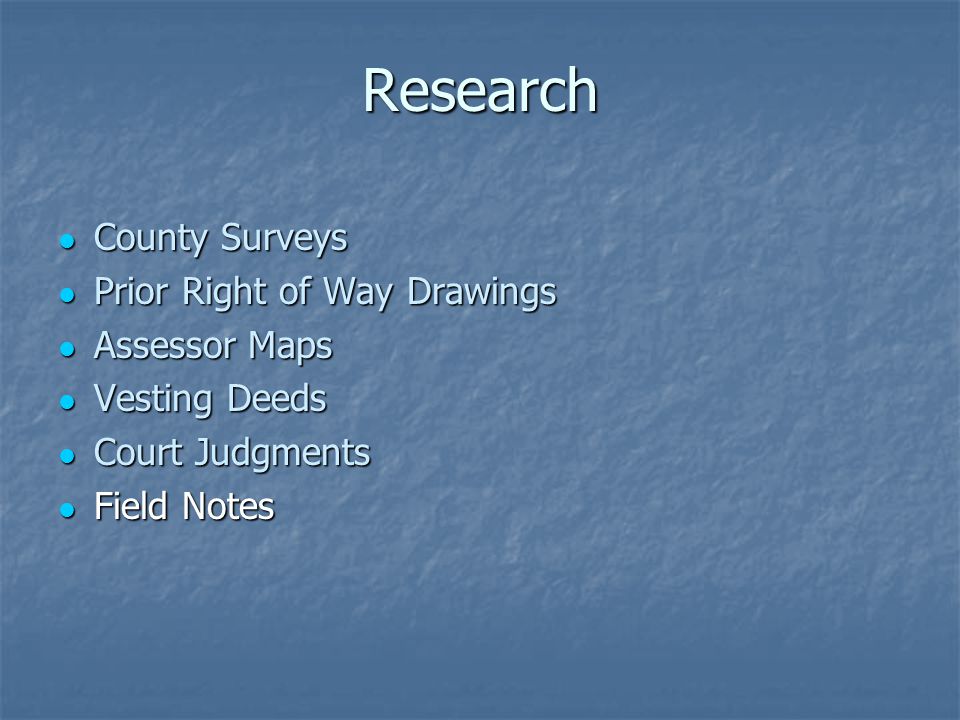 Research

- County Surveys
- Prior Right of Way Drawings
- Assessor Maps
- Vesting Deeds
- Court Judgments
- Field Notes